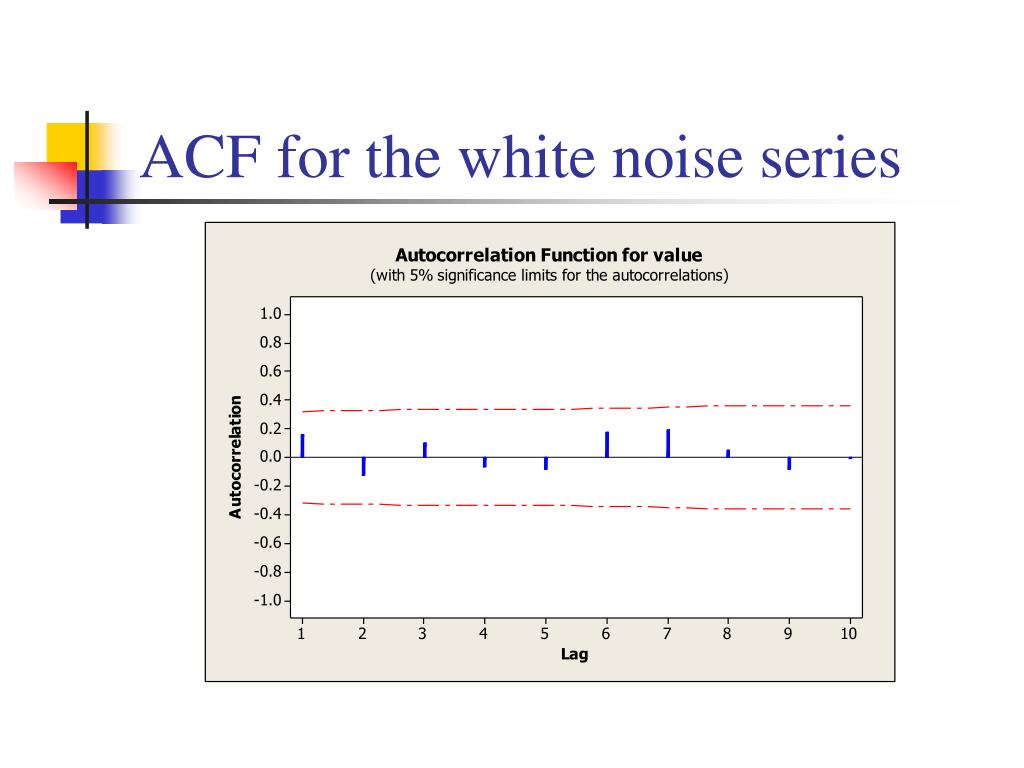 ACF for the white noise series

Autocorrelation Function for value
(with 5% significance limits for the autocorrelations)

Autocorrelation

1.0
0.8
0.6
0.4
0.2
0.0
-0.2
-0.4
-0.6
-0.8
-1.0

1 2 3 4 5 6 7 8 9 10
Lag